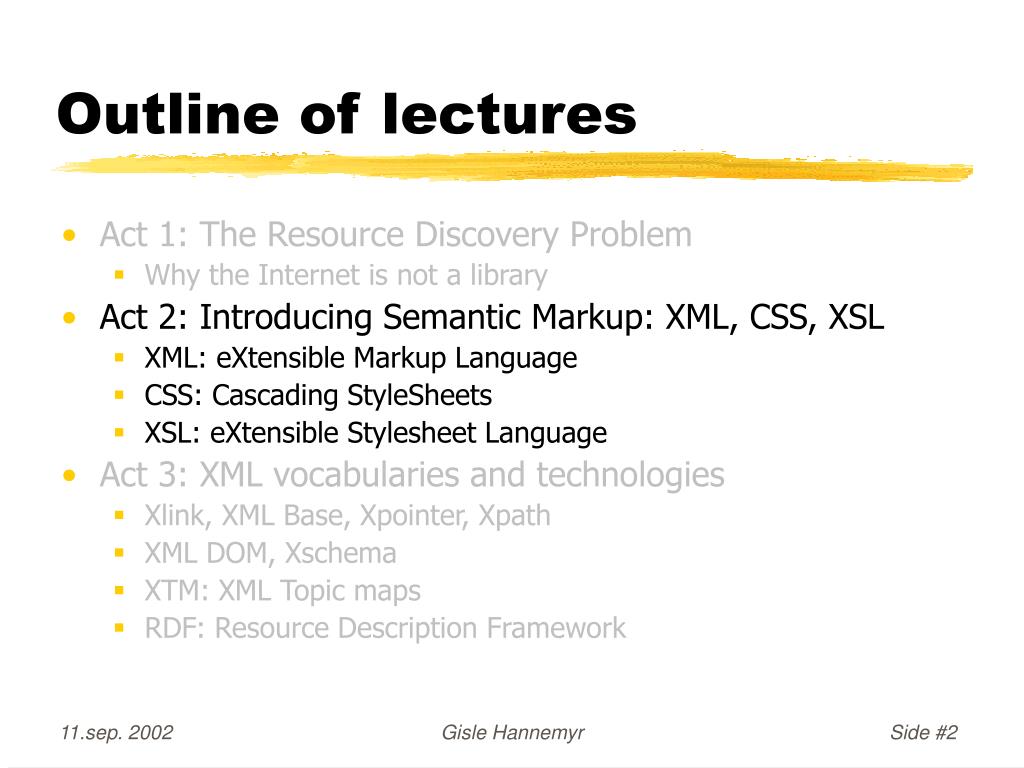 Outline of lectures

• Act 1: The Resource Discovery Problem
  ▪ Why the Internet is not a library
• Act 2: Introducing Semantic Markup: XML, CSS, XSL
  ▪ XML: eXtensible Markup Language
  ▪ CSS: Cascading StyleSheets
  ▪ XSL: eXtensible Stylesheet Language
• Act 3: XML vocabularies and technologies
  ▪ Xlink, XML Base, Xpointer, Xpath
  ▪ XML DOM, Xschema
  ▪ XTM: XML Topic maps
  ▪ RDF: Resource Description Framework

11.sep. 2002

Gisle Hannemyr

Side #2